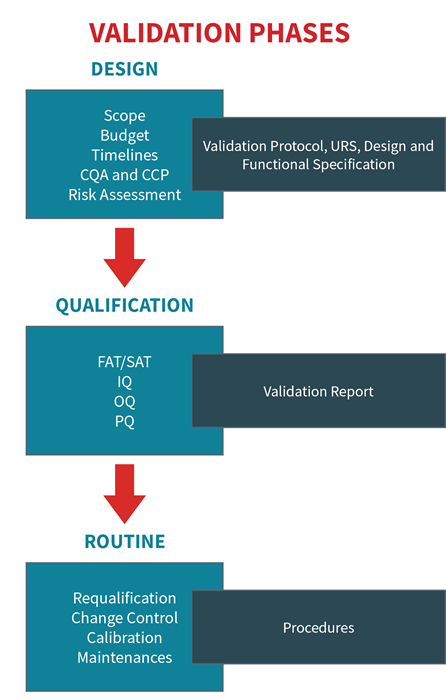 VALIDATION PHASES

DESIGN

Scope
Budget
Timelines
CQA and CCP
Risk Assessment

Validation Protocol, URS, Design and Functional Specification

QUALIFICATION

FAT/SAT
IQ
OQ
PQ

Validation Report

ROUTINE

Requalification
Change Control
Calibration
Maintenances

Procedures